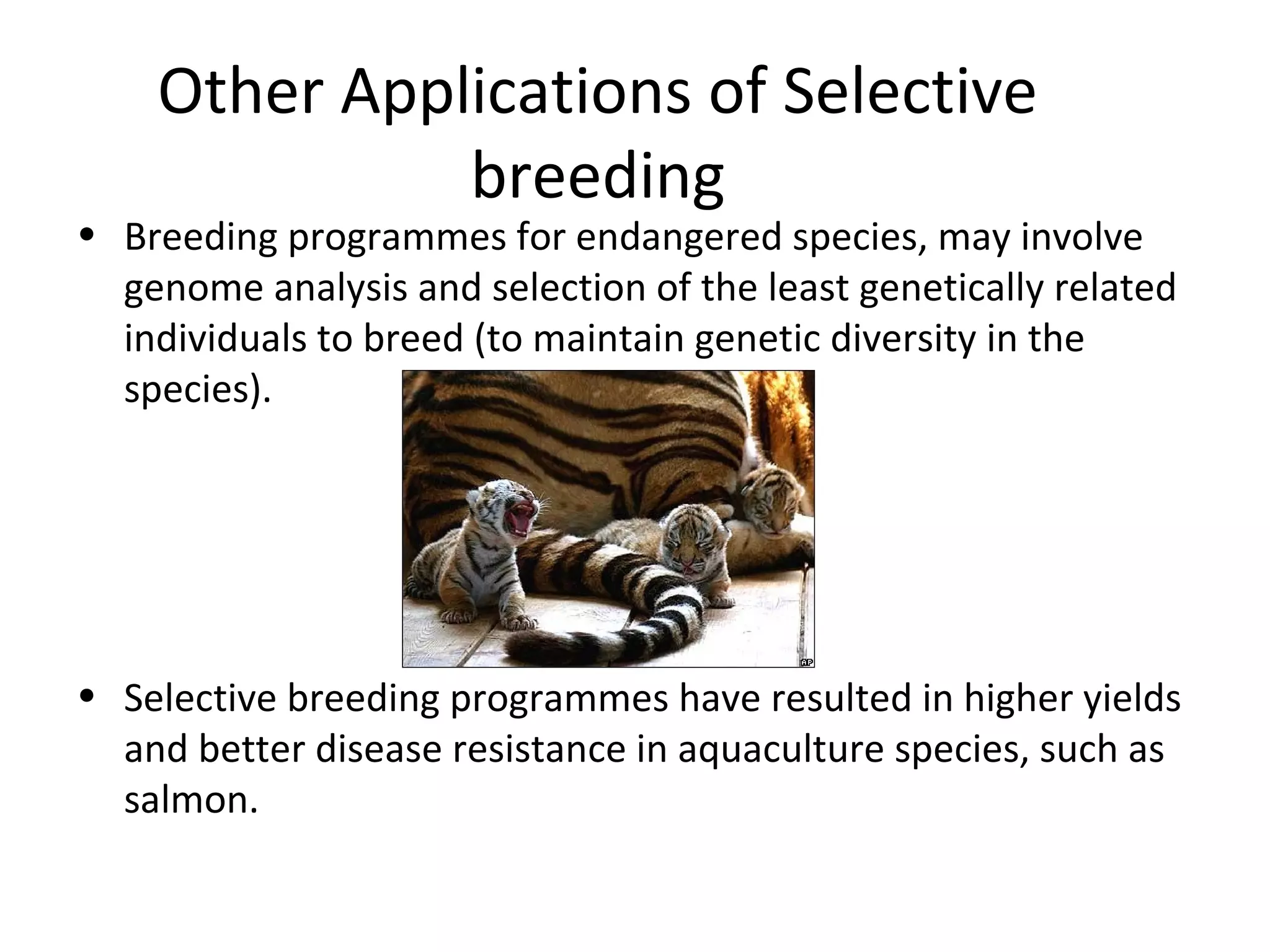 Other Applications of Selective breeding

• Breeding programmes for endangered species, may involve genome analysis and selection of the least genetically related individuals to breed (to maintain genetic diversity in the species).

AP

• Selective breeding programmes have resulted in higher yields and better disease resistance in aquaculture species, such as salmon.